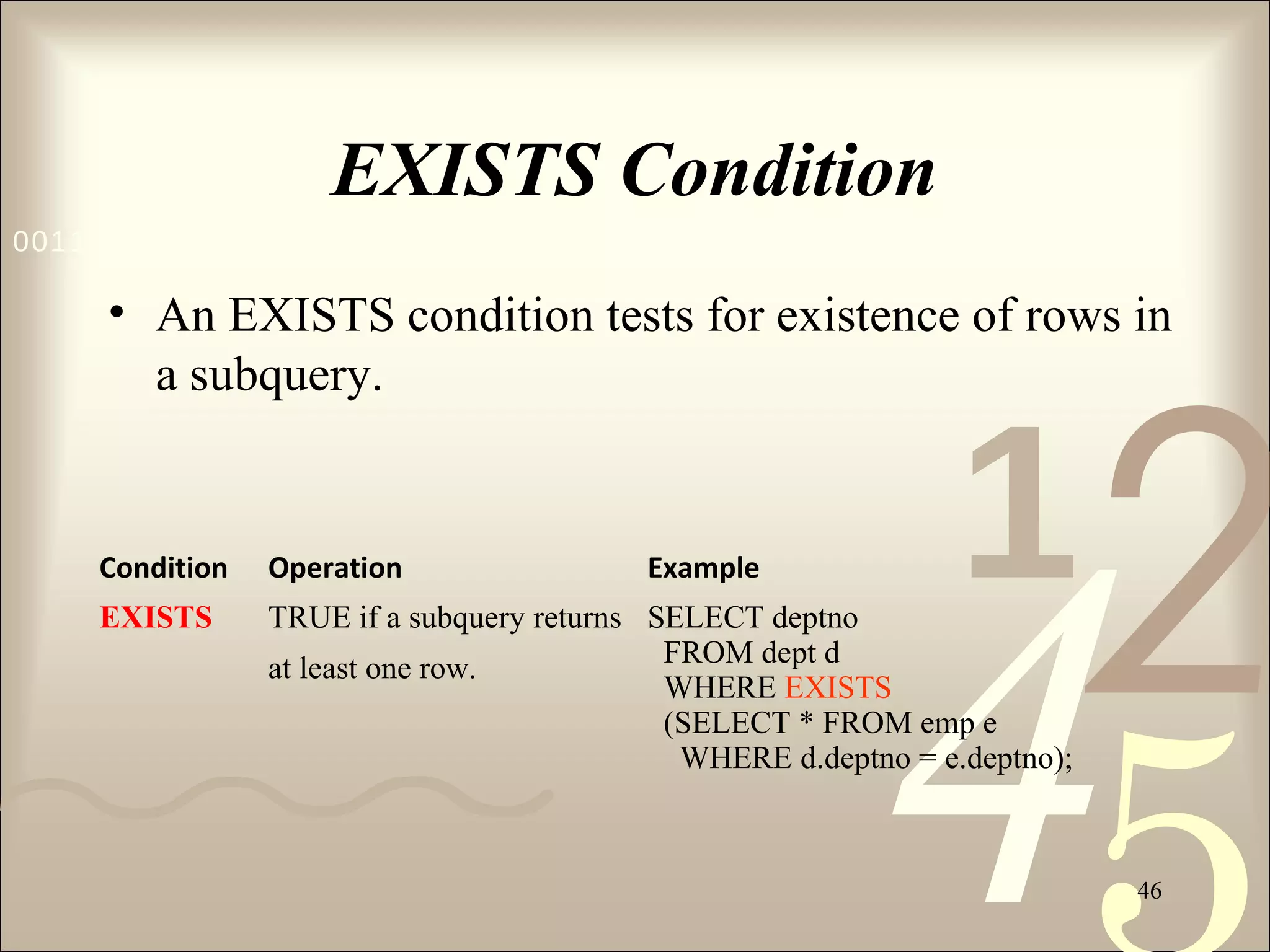 EXISTS Condition

0011

• An EXISTS condition tests for existence of rows in a subquery.

| Condition | Operation | Example |
|---|---|---|
| EXISTS | TRUE if a subquery returns at least one row. | SELECT deptno FROM dept d WHERE EXISTS (SELECT * FROM emp e WHERE d.deptno = e.deptno); |

1
2
4
5

46